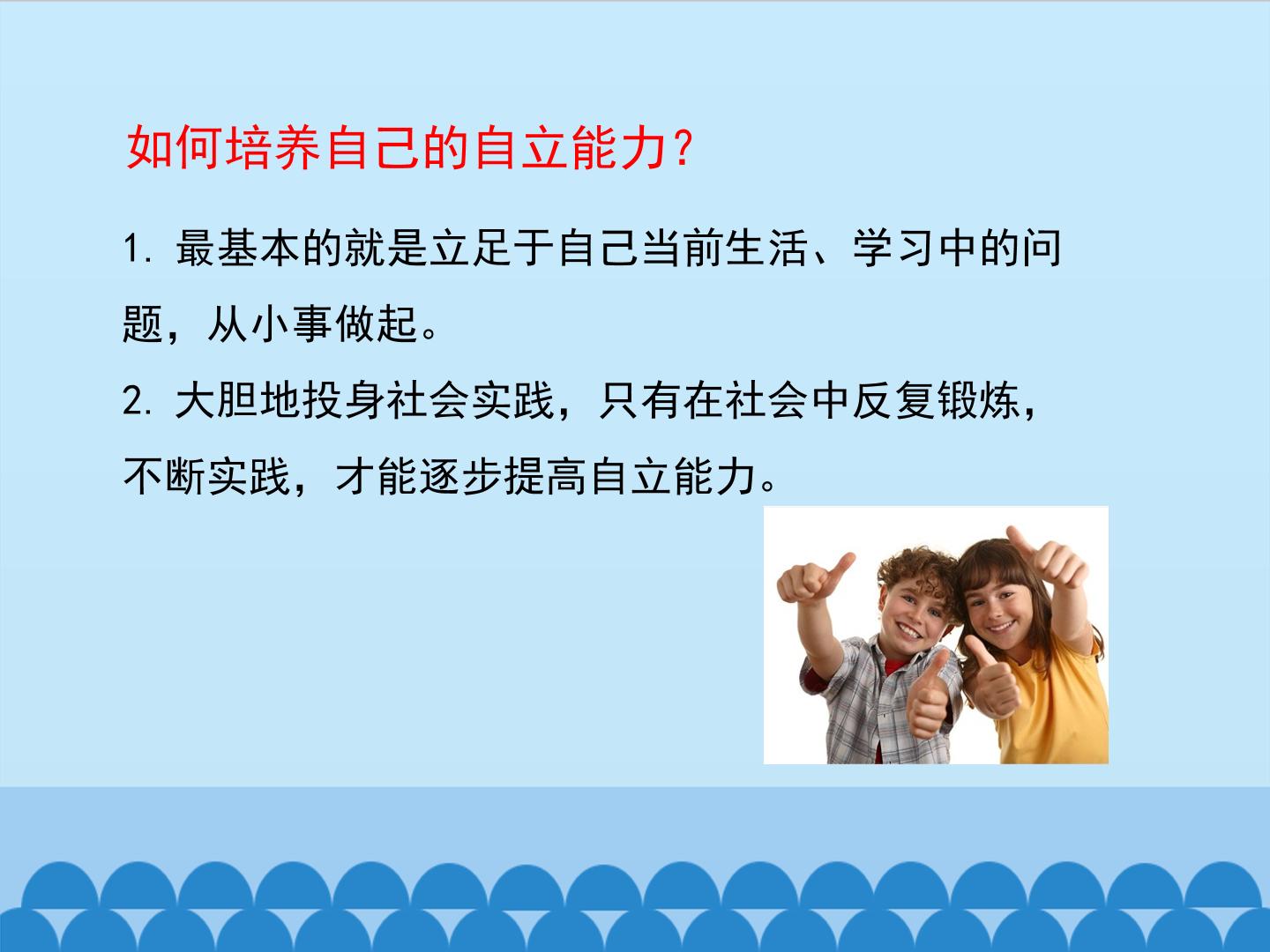 如何培养自己的自立能力?

1. 最基本的就是立足于自己当前生活、学习中的问题，从小事做起。

2. 大胆地投身社会实践，只有在社会中反复锻炼，不断实践，才能逐步提高自立能力。